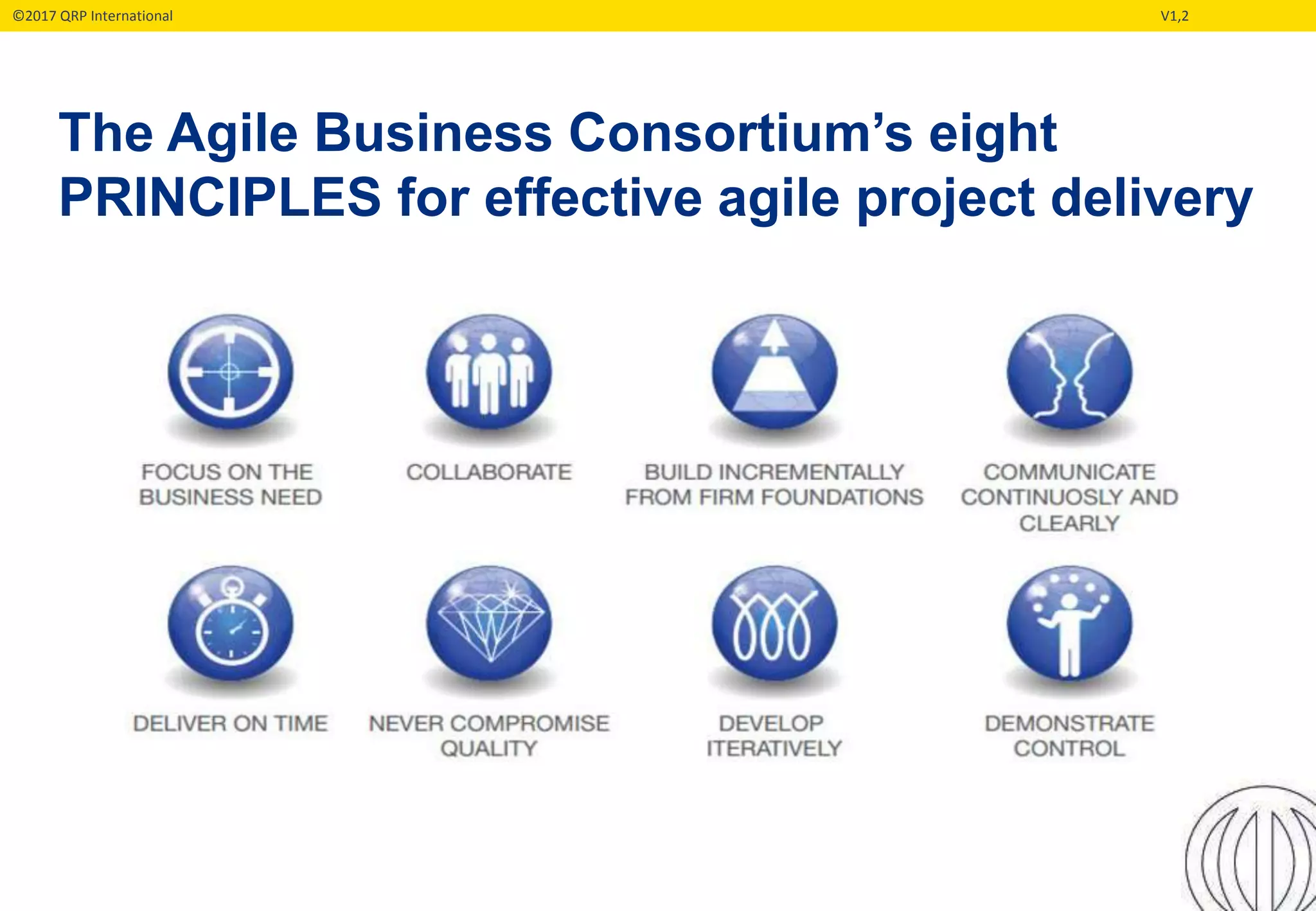 ©2017 QRP International

V1,2

The Agile Business Consortium's eight PRINCIPLES for effective agile project delivery

FOCUS ON THE BUSINESS NEED

COLLABORATE

BUILD INCREMENTALLY FROM FIRM FOUNDATIONS

COMMUNICATE CONTINUOSLY AND CLEARLY

DELIVER ON TIME

NEVER COMPROMISE QUALITY

DEVELOP ITERATIVELY

DEMONSTRATE CONTROL